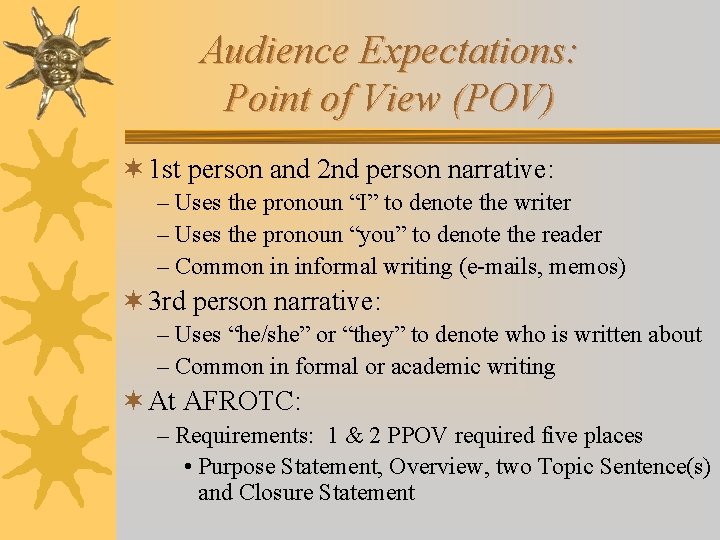 Audience Expectations: Point of View (POV)

✶ 1st person and 2nd person narrative:
– Uses the pronoun “I” to denote the writer
– Uses the pronoun “you” to denote the reader
– Common in informal writing (e-mails, memos)

✶ 3rd person narrative:
– Uses “he/she” or “they” to denote who is written about
– Common in formal or academic writing

✶ At AFROTC:
– Requirements: 1 & 2 PPOV required five places
• Purpose Statement, Overview, two Topic Sentence(s) and Closure Statement